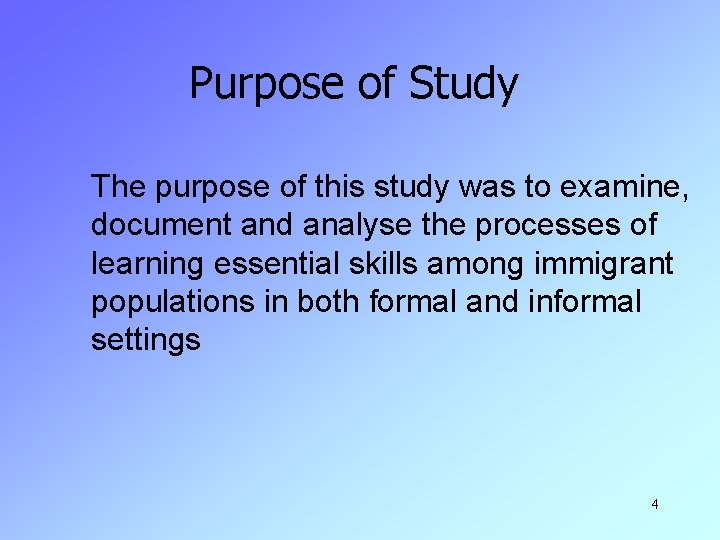 Purpose of Study

The purpose of this study was to examine, document and analyse the processes of learning essential skills among immigrant populations in both formal and informal settings

4